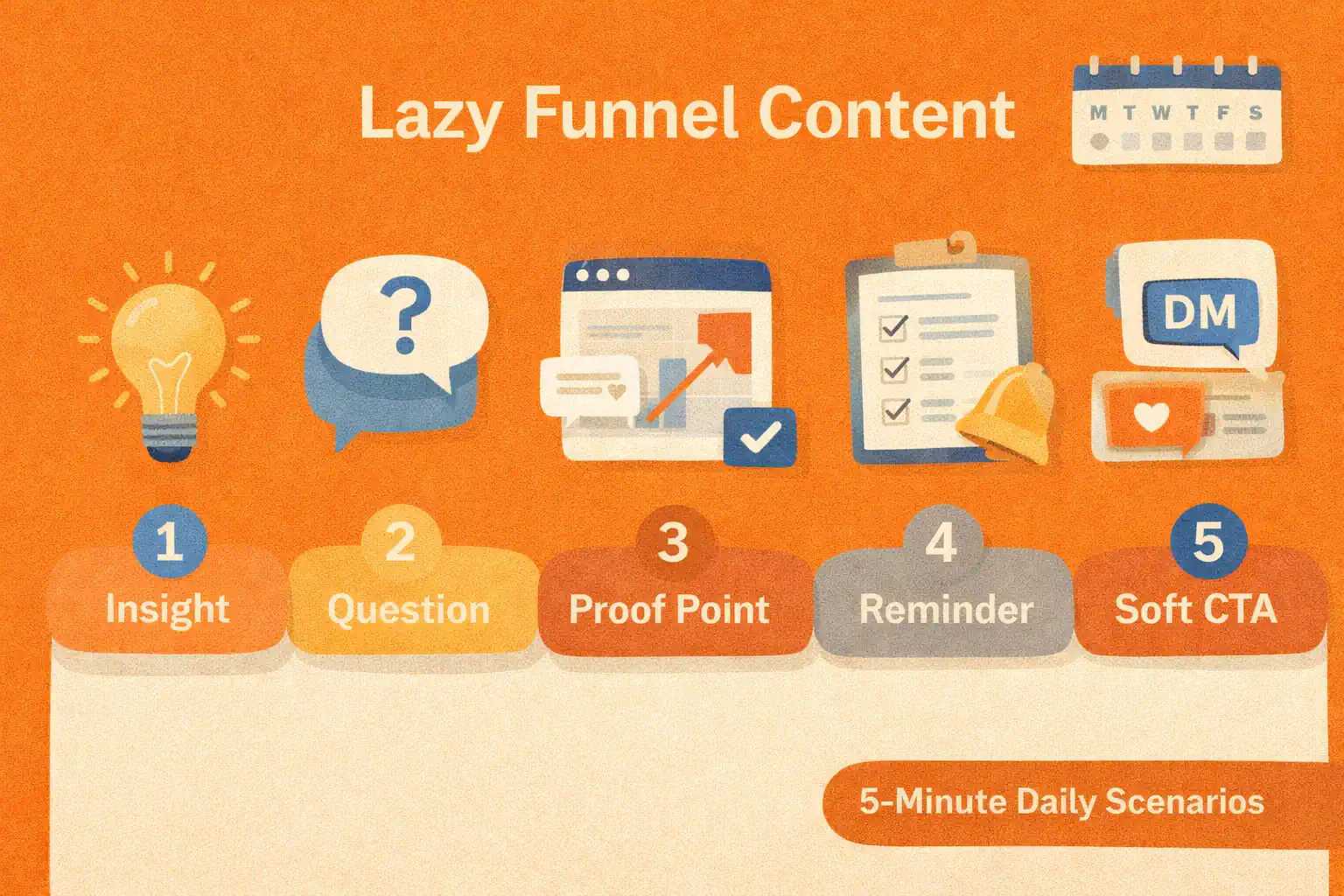 Lazy Funnel Content

M T W T F S

?

DM

1
Insight

2
Question

3
Proof Point

4
Reminder

5
Soft CTA

5-Minute Daily Scenarios